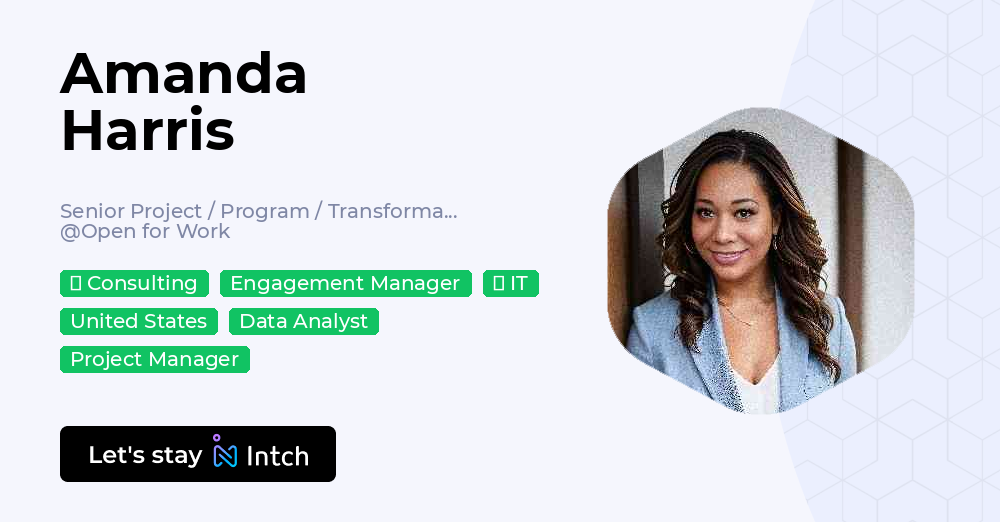 Amanda Harris

Senior Project / Program / Transforma...
@Open for Work

Consulting Engagement Manager IT
United States Data Analyst
Project Manager

Let's stay Intch